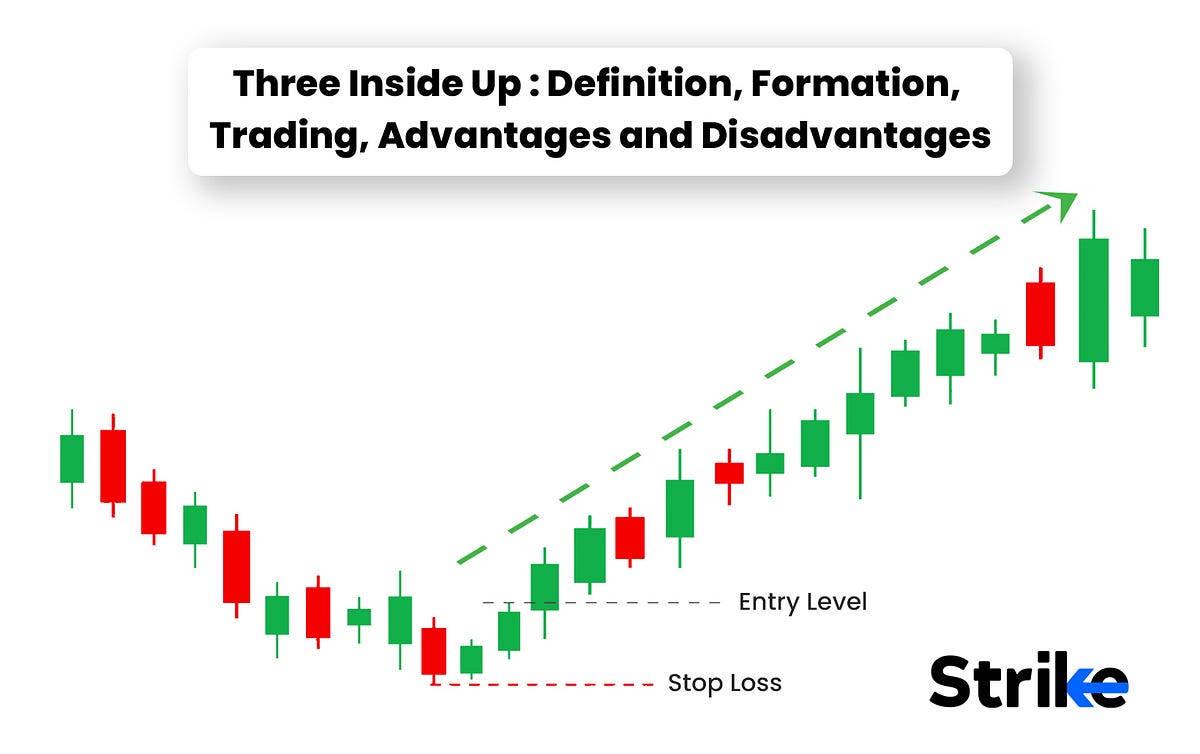 Three Inside Up : Definition, Formation, Trading, Advantages and Disadvantages

Entry Level

Stop Loss

Strike